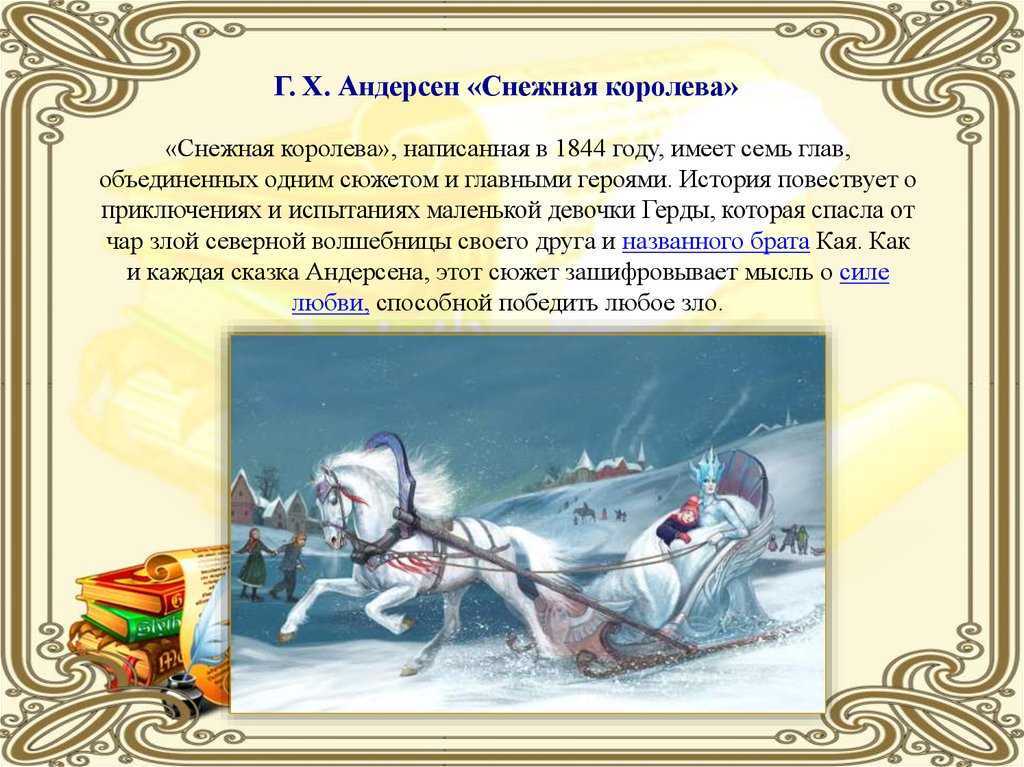 Г. Х. Андерсен «Снежная королева»

«Снежная королева», написанная в 1844 году, имеет семь глав, объединенных одним сюжетом и главными героями. История повествует о приключениях и испытаниях маленькой девочки Герды, которая спасла от чар злой северной волшебницы своего друга и названного брата Кая. Как и каждая сказка Андерсена, этот сюжет зашифровывает мысль о силе любви, способной победить любое зло.